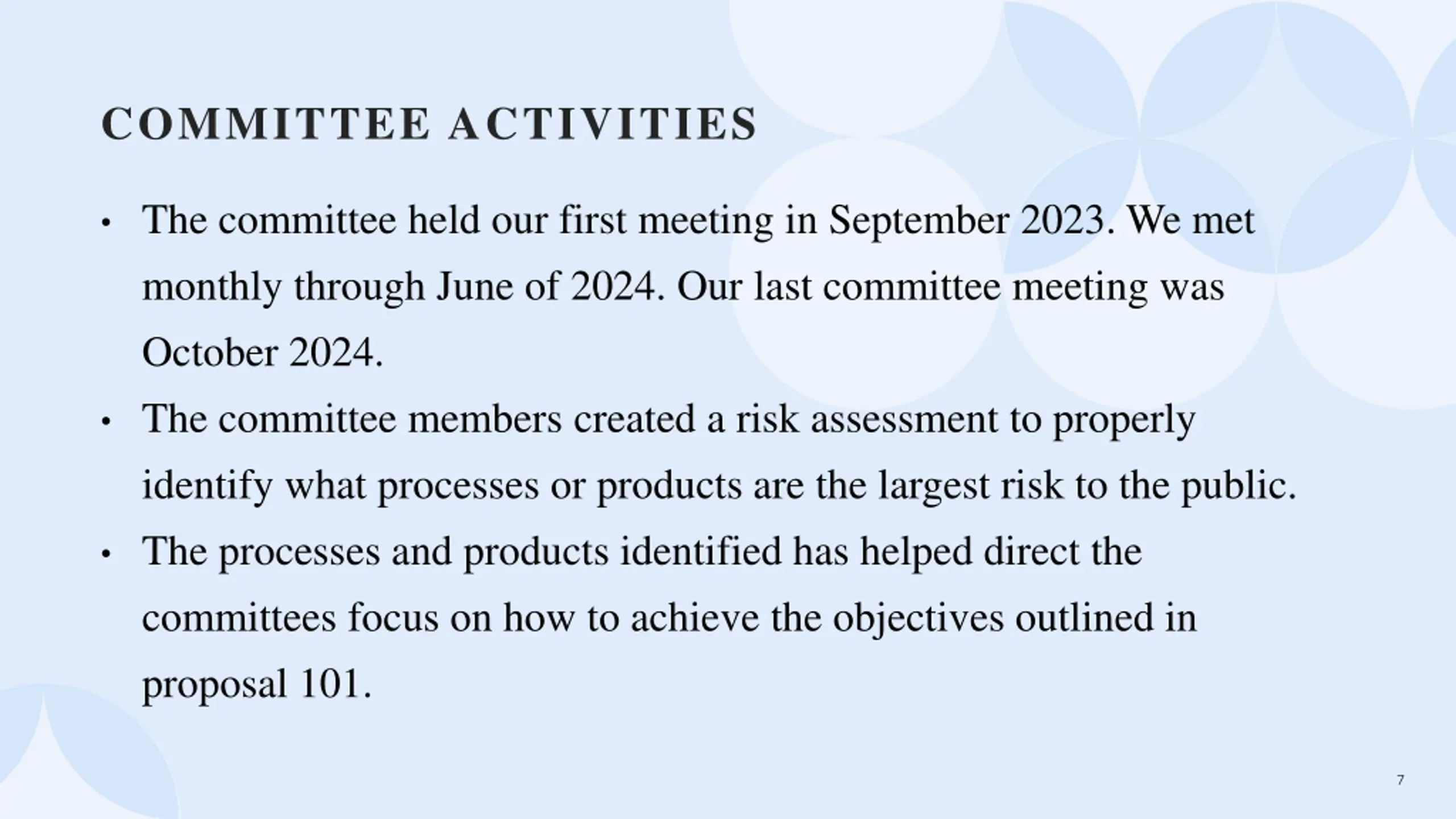 COMMITTEE ACTIVITIES

• The committee held our first meeting in September 2023. We met monthly through June of 2024. Our last committee meeting was October 2024.

• The committee members created a risk assessment to properly identify what processes or products are the largest risk to the public.

• The processes and products identified has helped direct the committees focus on how to achieve the objectives outlined in proposal 101.

7